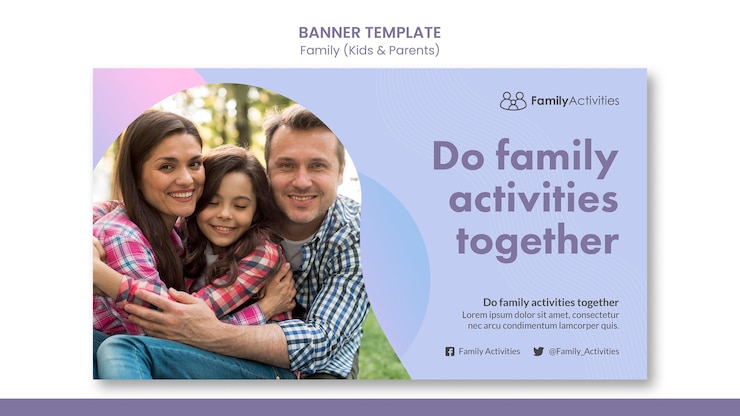 BANNER TEMPLATE
Family (Kids & Parents)

FamilyActivities

Do family activities together

Do family activities together
Lorem ipsum dolor sit amet, consectetur nec arcu condimentum lamcorper quis.

Family Activities @Family_Activities